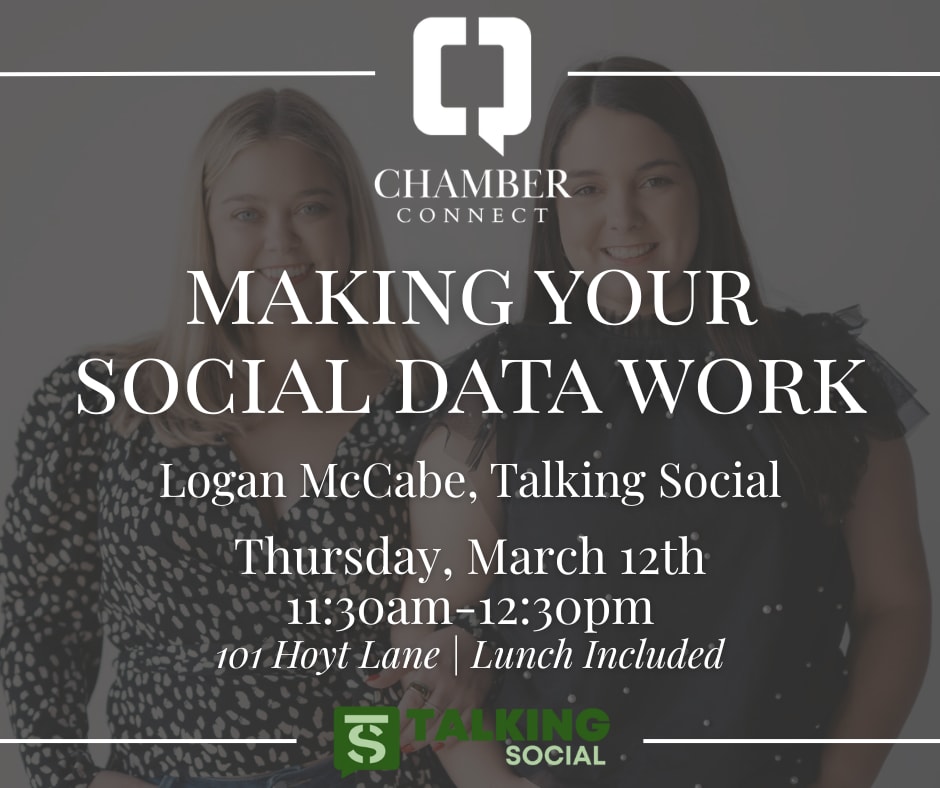 CHAMBER
CONNECT

MAKING YOUR SOCIAL DATA WORK

Logan McCabe, Talking Social

Thursday, March 12th
11:30am-12:30pm
101 Hoyt Lane | Lunch Included

TS TALKING SOCIAL